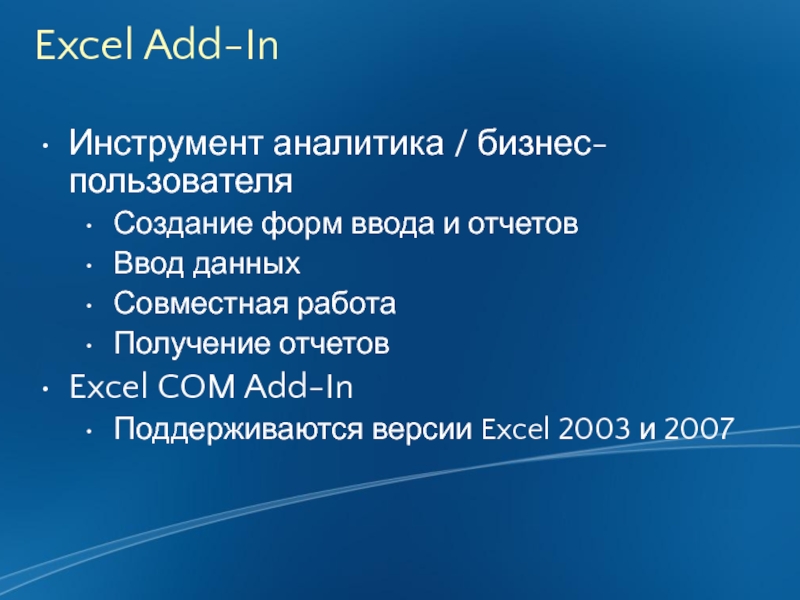 Excel Add-In

• Инструмент аналитика / бизнес-пользователя
  • Создание форм ввода и отчетов
  • Ввод данных
  • Совместная работа
  • Получение отчетов
• Excel COM Add-In
  • Поддерживаются версии Excel 2003 и 2007